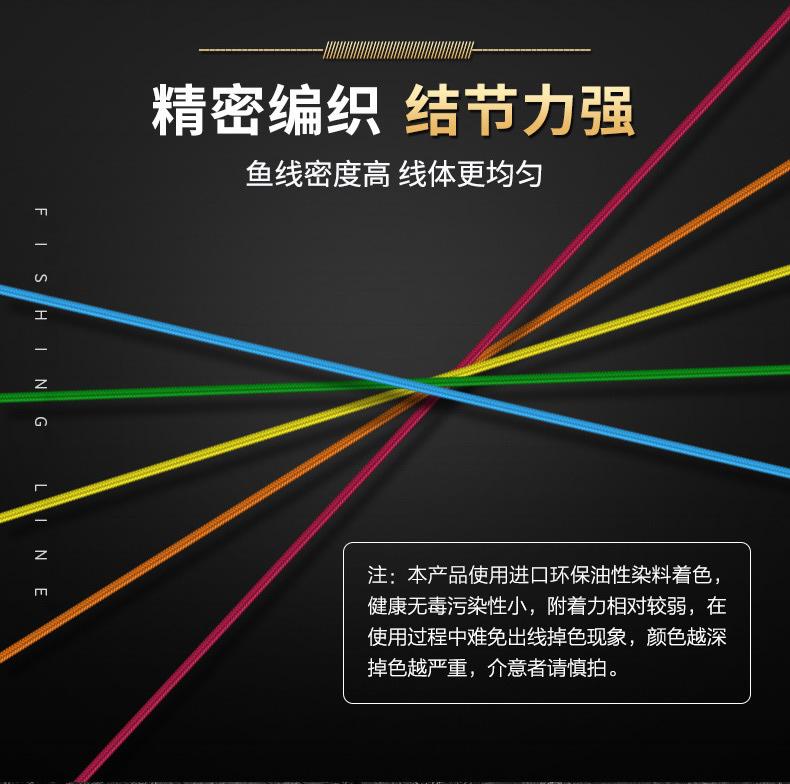 精密编织 结节力强

鱼线密度高 线体更均匀

FISHING LINE

注：本产品使用进口环保油性染料着色，健康无毒污染性小，附着力相对较弱，在使用过程中难免出线掉色现象，颜色越深掉色越严重，介意者请慎拍。